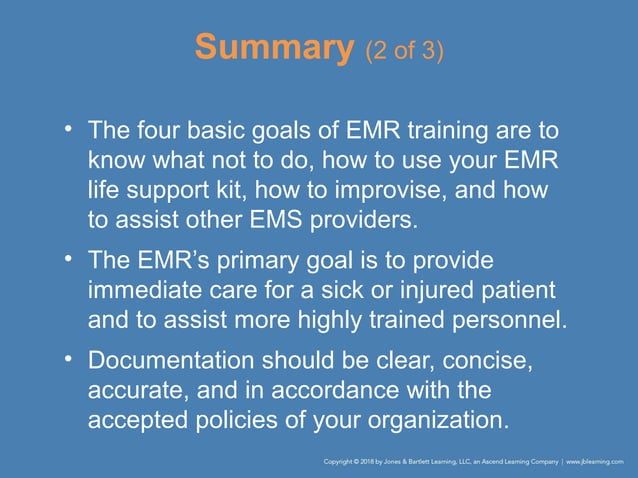 Summary (2 of 3)

• The four basic goals of EMR training are to know what not to do, how to use your EMR life support kit, how to improvise, and how to assist other EMS providers.

• The EMR's primary goal is to provide immediate care for a sick or injured patient and to assist more highly trained personnel.

• Documentation should be clear, concise, accurate, and in accordance with the accepted policies of your organization.

Copyright © 2018 by Jones & Bartlett Learning, LLC, an Ascend Learning Company | www.jblearning.com